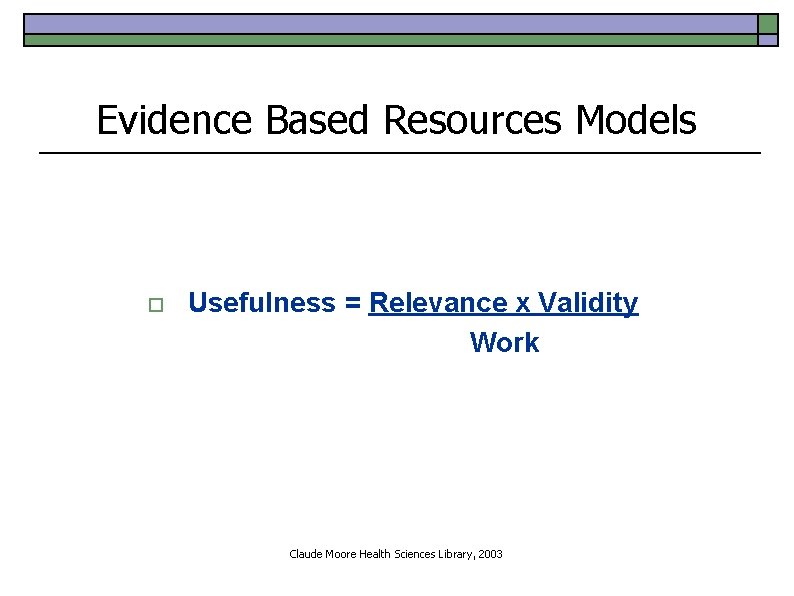 Evidence Based Resources Models

Usefulness = $\frac{\text{Relevance x Validity}}{\text{Work}}$

Claude Moore Health Sciences Library, 2003